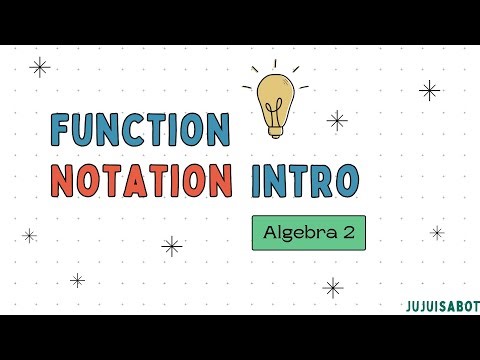 FUNCTION
NOTATION INTRO

Algebra 2

JUJUISABOT